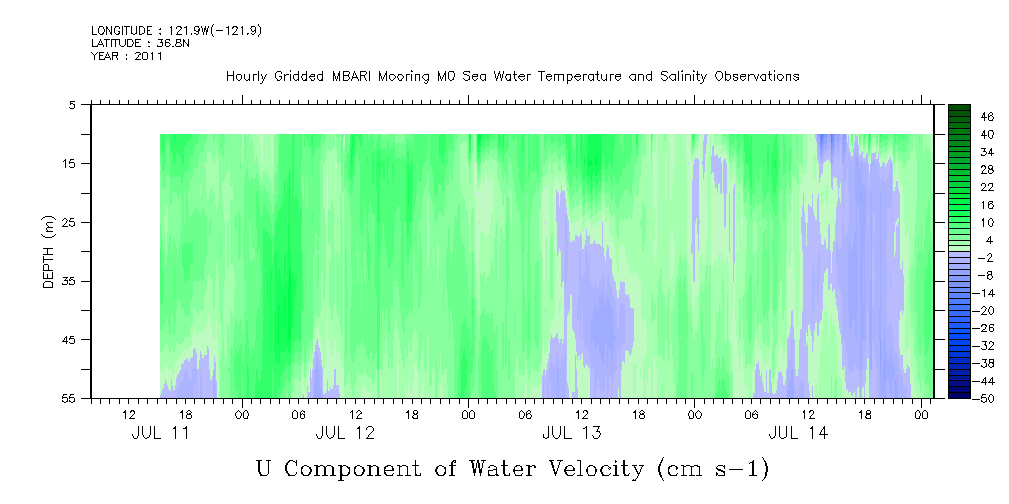 LONGITUDE : 121.9W(-121.9)
LATITUDE : 36.8N
YEAR : 2011

Hourly Gridded MBARI Mooring M0 Sea Water Temperature and Salinity Observations

DEPTH (m)

5
15
25
35
45
55

12 18 00 06 12 18 00 06 12 18 00 06 12 18 00

JUL 11 JUL 12 JUL 13 JUL 14

46
40
34
28
22
16
10
4
-2
-8
-14
-20
-26
-32
-38
-44
-50

U Component of Water Velocity (cm s-1)